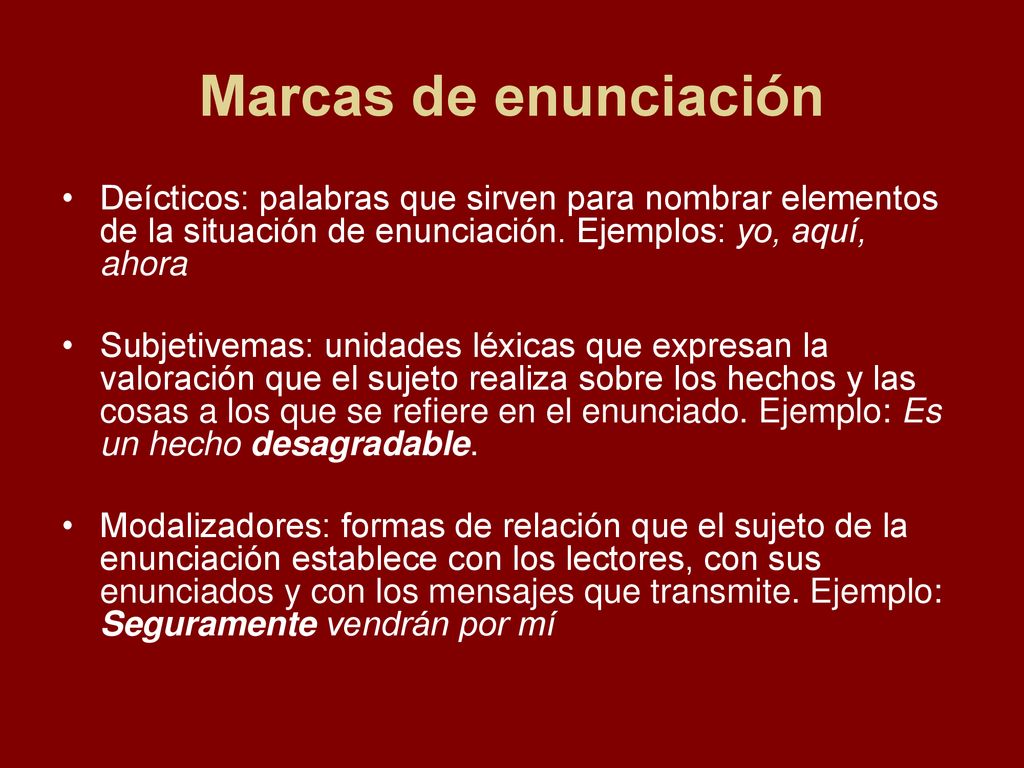 Marcas de enunciación

• Deícticos: palabras que sirven para nombrar elementos de la situación de enunciación. Ejemplos: yo, aquí, ahora

• Subjetivemas: unidades léxicas que expresan la valoración que el sujeto realiza sobre los hechos y las cosas a los que se refiere en el enunciado. Ejemplo: Es un hecho desagradable.

• Modalizadores: formas de relación que el sujeto de la enunciación establece con los lectores, con sus enunciados y con los mensajes que transmite. Ejemplo: Seguramente vendrán por mí